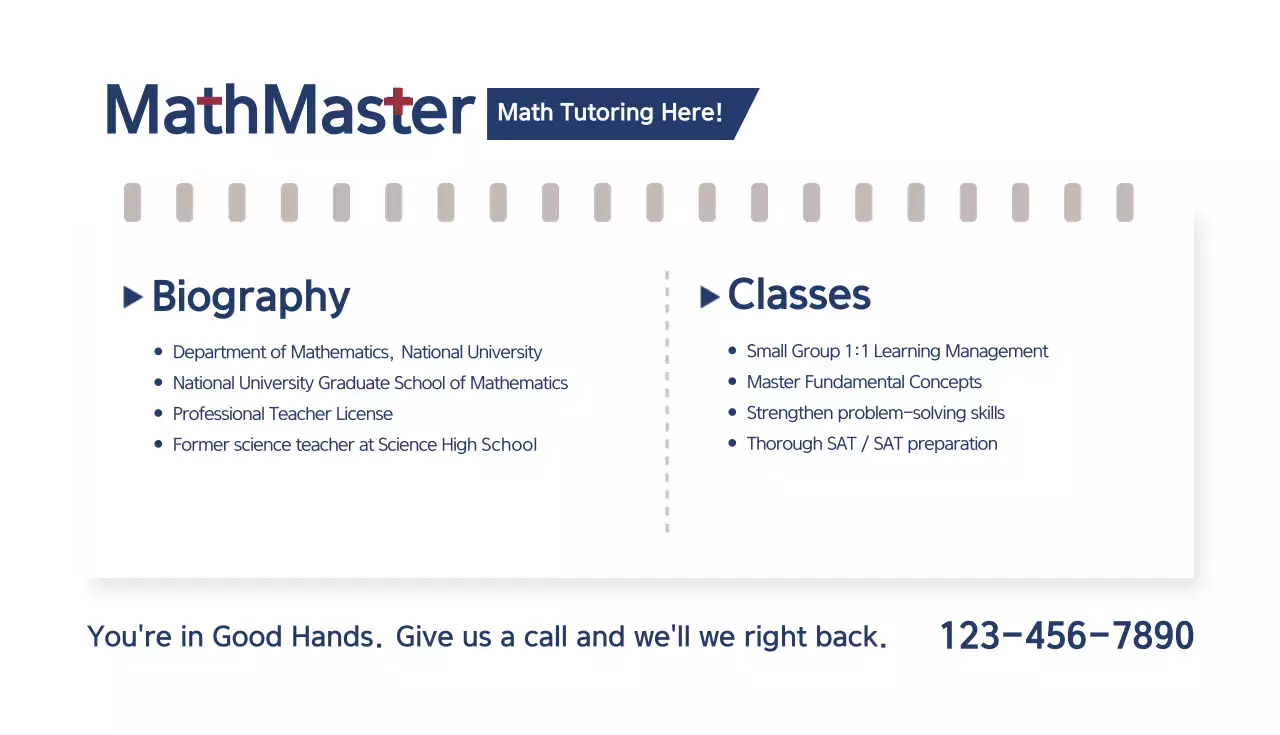 MathMaster Math Tutoring Here!

Biography

- Department of Mathematics, National University
- National University Graduate School of Mathematics
- Professional Teacher License
- Former science teacher at Science High School

Classes

- Small Group 1:1 Learning Management
- Master Fundamental Concepts
- Strengthen problem-solving skills
- Thorough SAT / SAT preparation

You're in Good Hands. Give us a call and we'll we right back. 123-456-7890